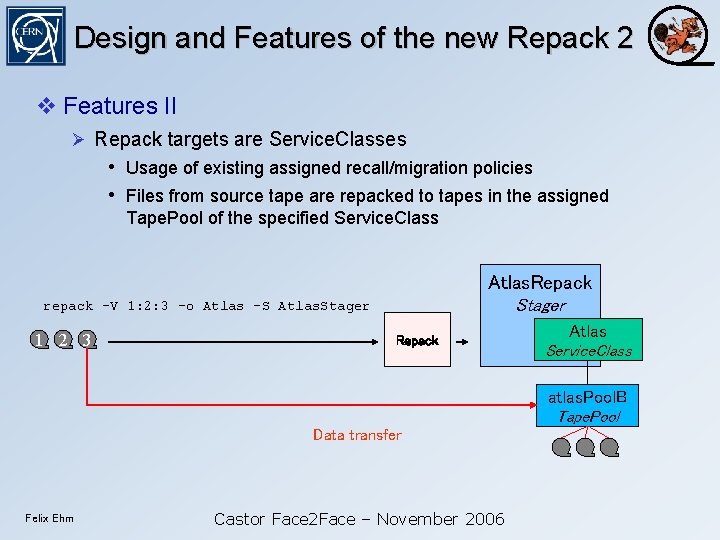 CERN

Design and Features of the new Repack 2

❖ Features II

➢ Repack targets are ServiceClasses

• Usage of existing assigned recall/migration policies

• Files from source tape are repacked to tapes in the assigned TapePool of the specified ServiceClass

repack -V 1:2:3 -o Atlas -S AtlasStager

1 2 3

Repack

AtlasRepack
Stager

Atlas
ServiceClass

atlasPoolB
TapePool

Data transfer

Felix Ehm

Castor Face2Face – November 2006